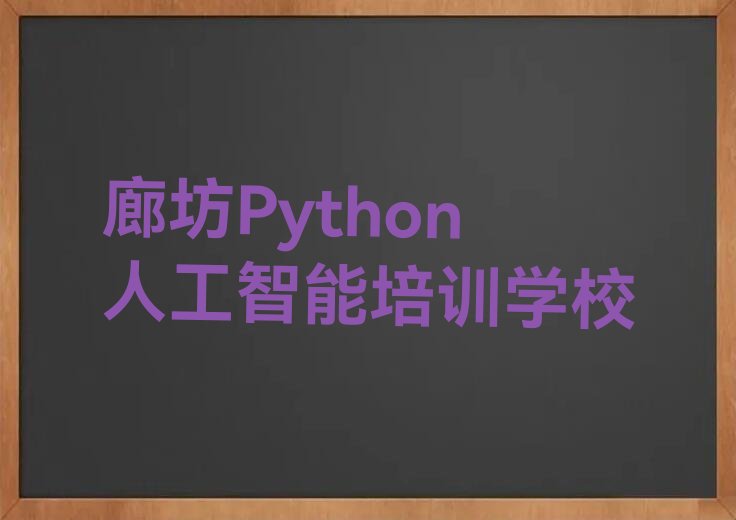 廊坊Python
人工智能培训学校